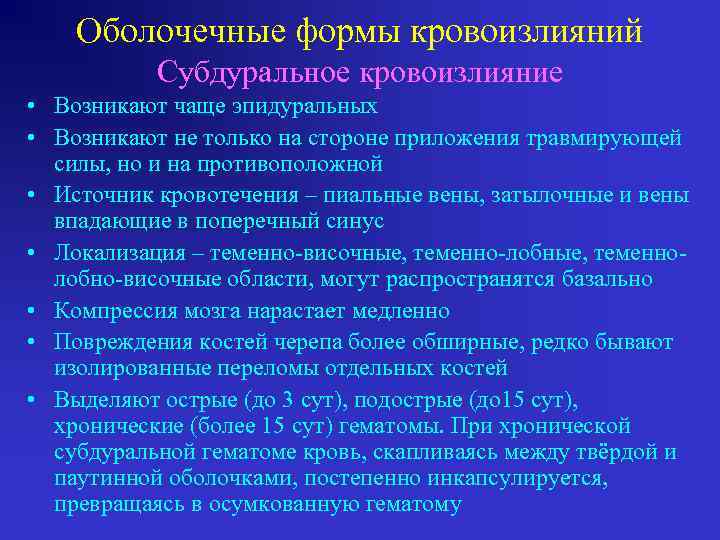 Оболочечные формы кровоизлияний

Субдуральное кровоизлияние

• Возникают чаще эпидуральных
• Возникают не только на стороне приложения травмирующей силы, но и на противоположной
• Источник кровотечения – пиальные вены, затылочные и вены впадающие в поперечный синус
• Локализация – теменно-височные, теменно-лобные, теменно-лобно-височные области, могут распространятся базально
• Компрессия мозга нарастает медленно
• Повреждения костей черепа более обширные, редко бывают изолированные переломы отдельных костей
• Выделяют острые (до 3 сут), подострые (до15 сут), хронические (более 15 сут) гематомы. При хронической субдуральной гематоме кровь, скапливаясь между твёрдой и паутинной оболочками, постепенно инкапсулируется, превращаясь в осумкованную гематому